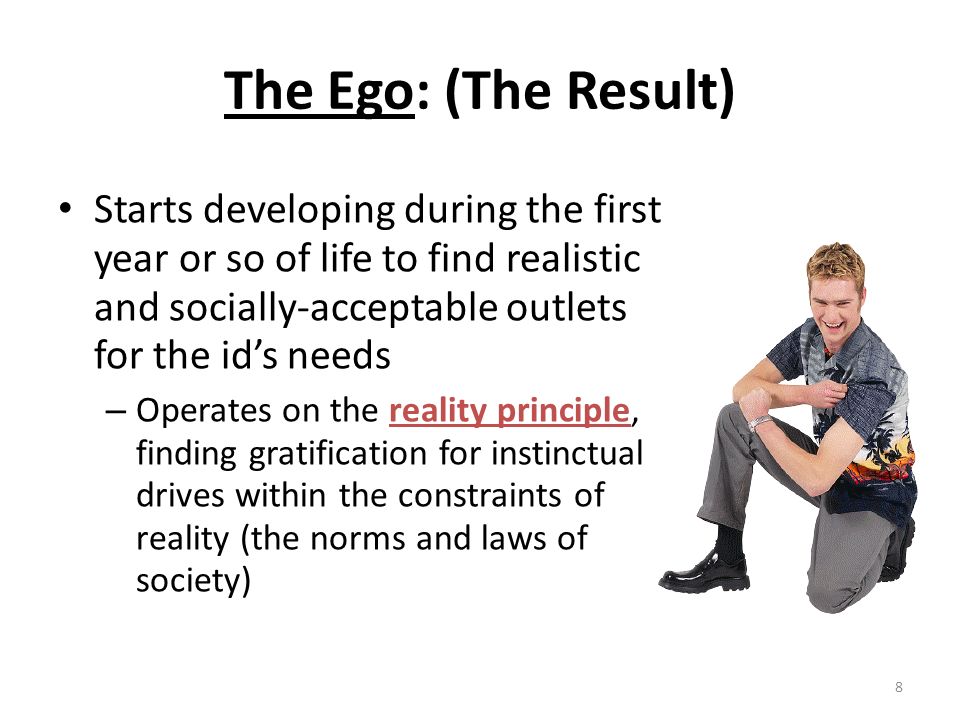 The Ego: (The Result)

• Starts developing during the first year or so of life to find realistic and socially-acceptable outlets for the id's needs

– Operates on the reality principle, finding gratification for instinctual drives within the constraints of reality (the norms and laws of society)

8